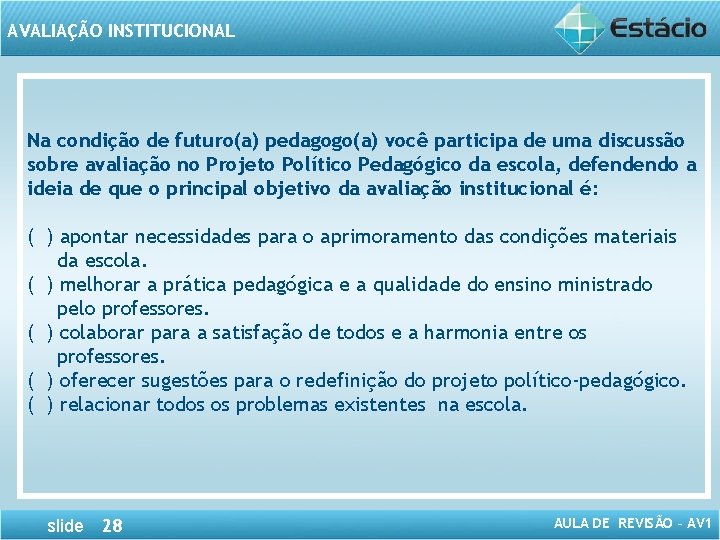 AVALIAÇÃO INSTITUCIONAL

Estácio

Na condição de futuro(a) pedagogo(a) você participa de uma discussão sobre avaliação no Projeto Político Pedagógico da escola, defendendo a ideia de que o principal objetivo da avaliação institucional é:

( ) apontar necessidades para o aprimoramento das condições materiais da escola.
( ) melhorar a prática pedagógica e a qualidade do ensino ministrado pelo professores.
( ) colaborar para a satisfação de todos e a harmonia entre os professores.
( ) oferecer sugestões para o redefinição do projeto político-pedagógico.
( ) relacionar todos os problemas existentes na escola.

slide 28

AULA DE REVISÃO - AV1